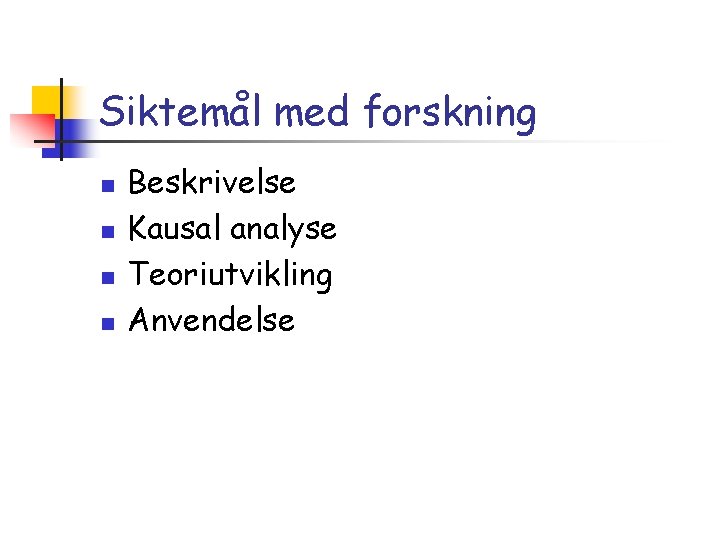 Siktemål med forskning

- Beskrivelse
- Kausal analyse
- Teoriutvikling
- Anvendelse